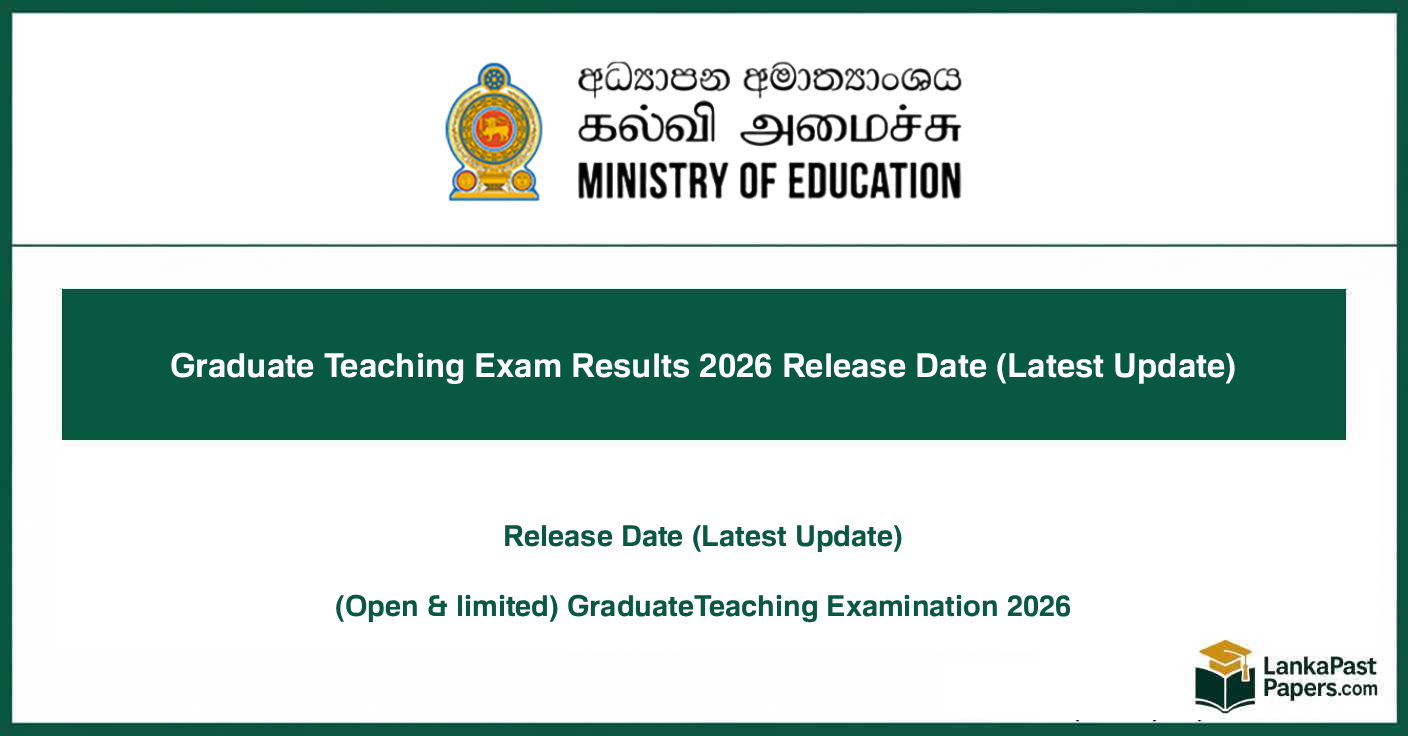 අධ්‍යාපන අමාත්‍යාංශය
கல்வி அமைச்சு
MINISTRY OF EDUCATION

Graduate Teaching Exam Results 2026 Release Date (Latest Update)

Release Date (Latest Update)

(Open & limited) GraduateTeaching Examination 2026

LankaPast Papers.com